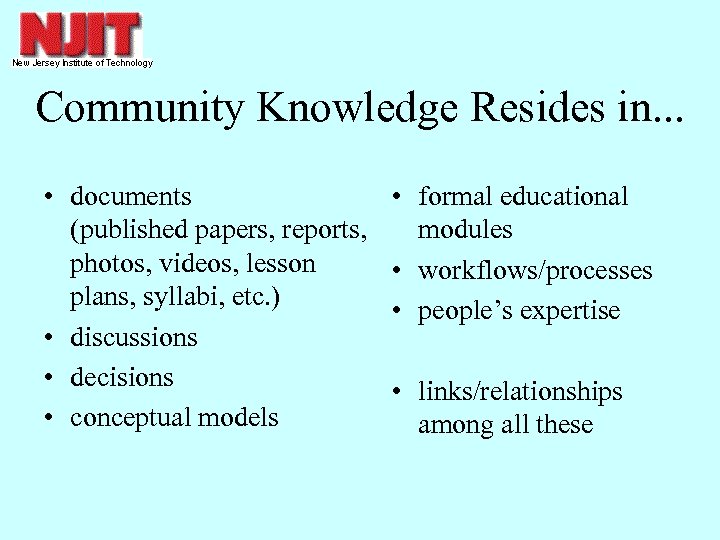 NJIT
New Jersey Institute of Technology

Community Knowledge Resides in...

• documents (published papers, reports, photos, videos, lesson plans, syllabi, etc.)
• discussions
• decisions
• conceptual models

• formal educational modules
• workflows/processes
• people's expertise

• links/relationships among all these